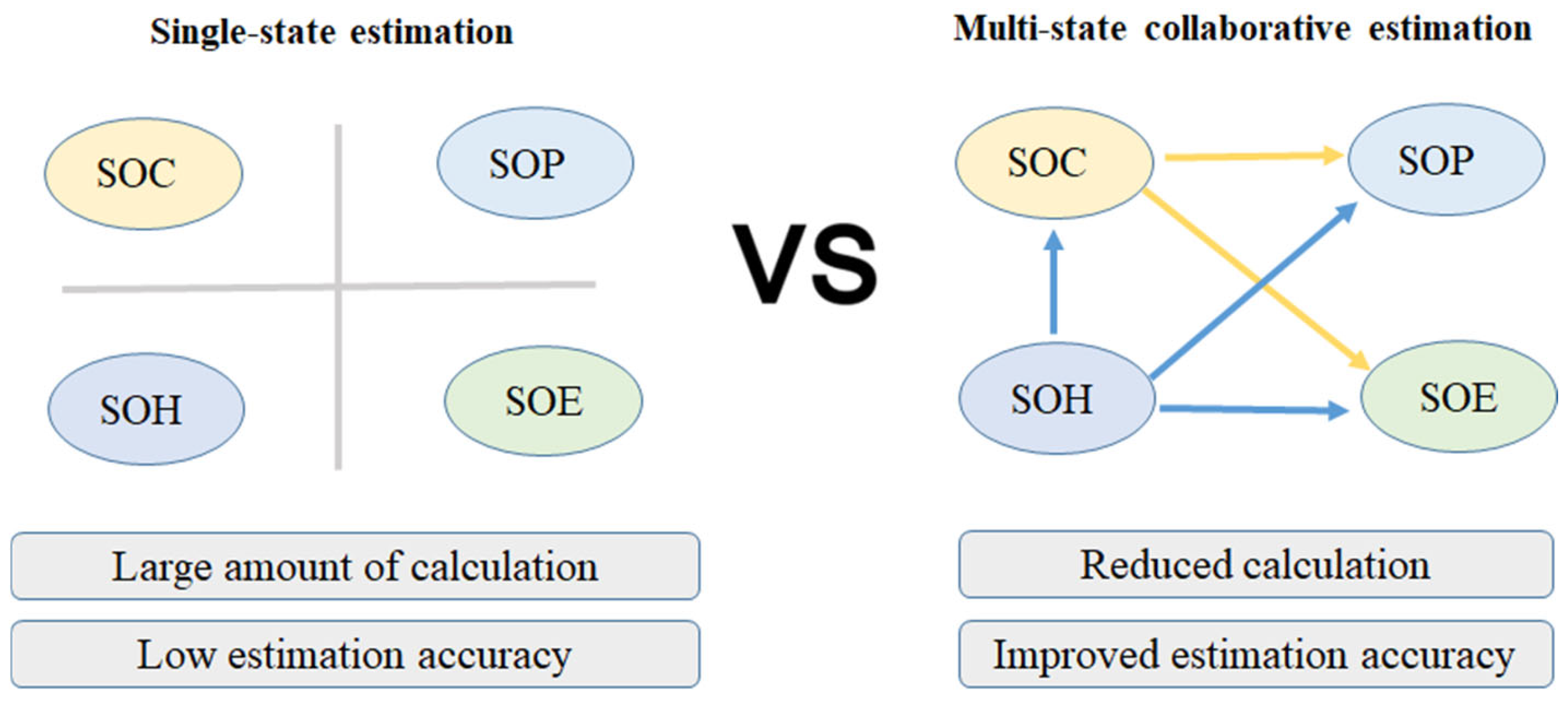 Single-state estimation

SOC

SOP

SOH

SOE

Large amount of calculation

Low estimation accuracy

VS

Multi-state collaborative estimation

SOC

SOP

SOH

SOE

Reduced calculation

Improved estimation accuracy